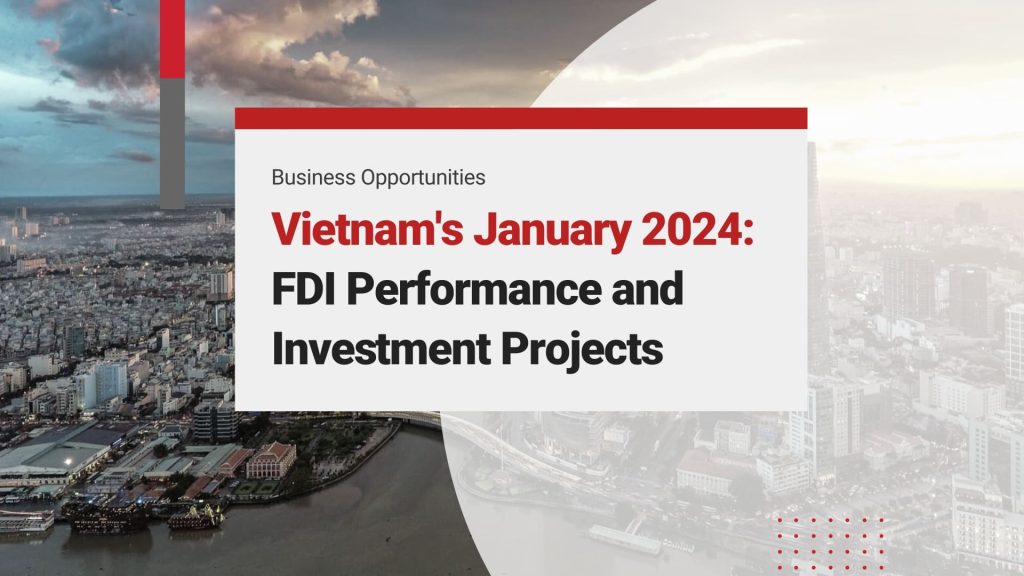 Business Opportunities

Vietnam's January 2024: FDI Performance and Investment Projects